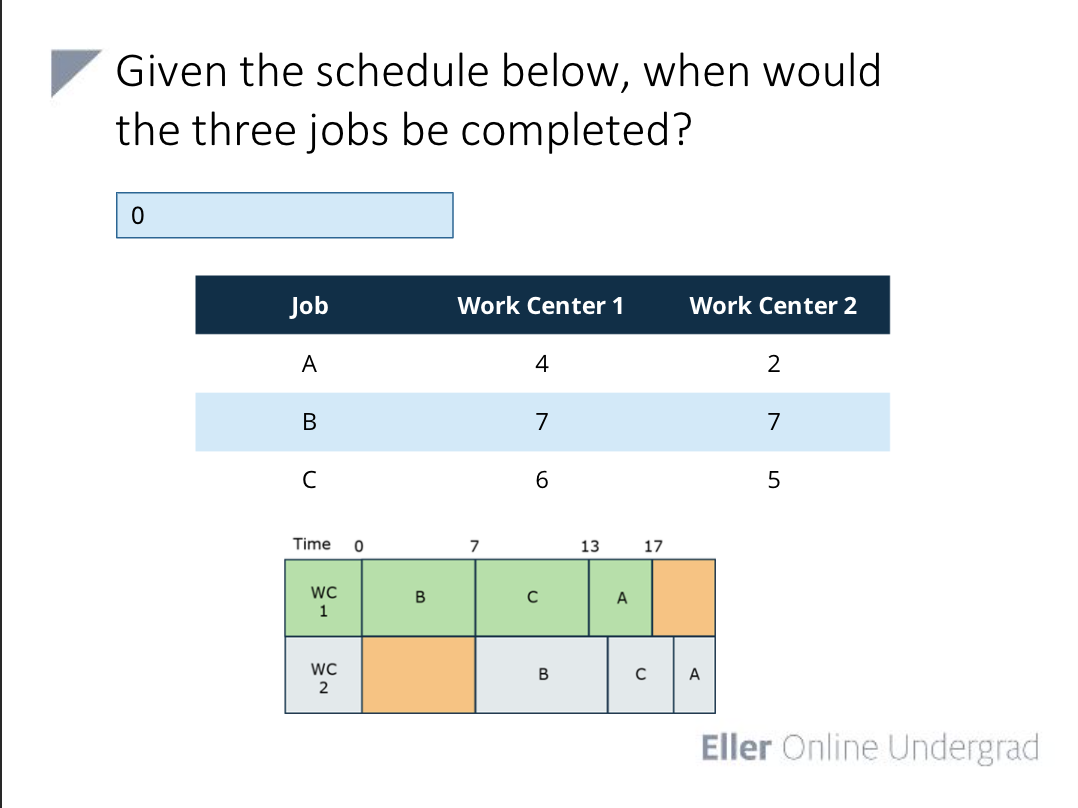 Given the schedule below, when would the three jobs be completed?

0

| Job | Work Center 1 | Work Center 2 |
|---|---|---|
| A | 4 | 2 |
| B | 7 | 7 |
| C | 6 | 5 |

Time 0 7 13 17

WC 1 B C A

WC 2 B C A

Eller Online Undergrad